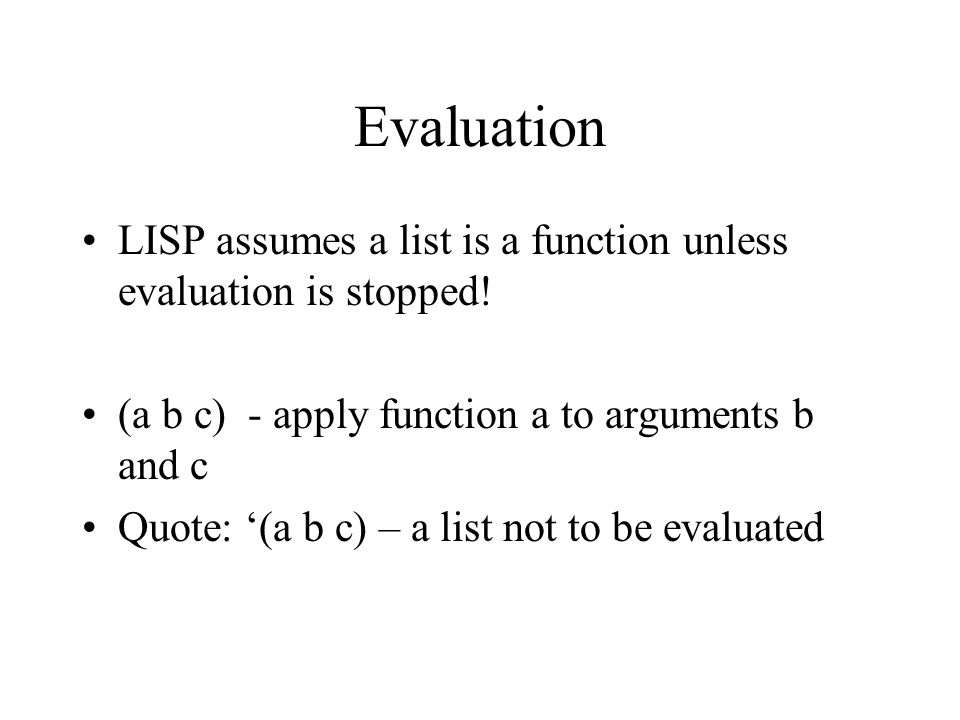 Evaluation

• LISP assumes a list is a function unless evaluation is stopped!

• (a b c)  - apply function a to arguments b and c

• Quote: ‘(a b c) – a list not to be evaluated